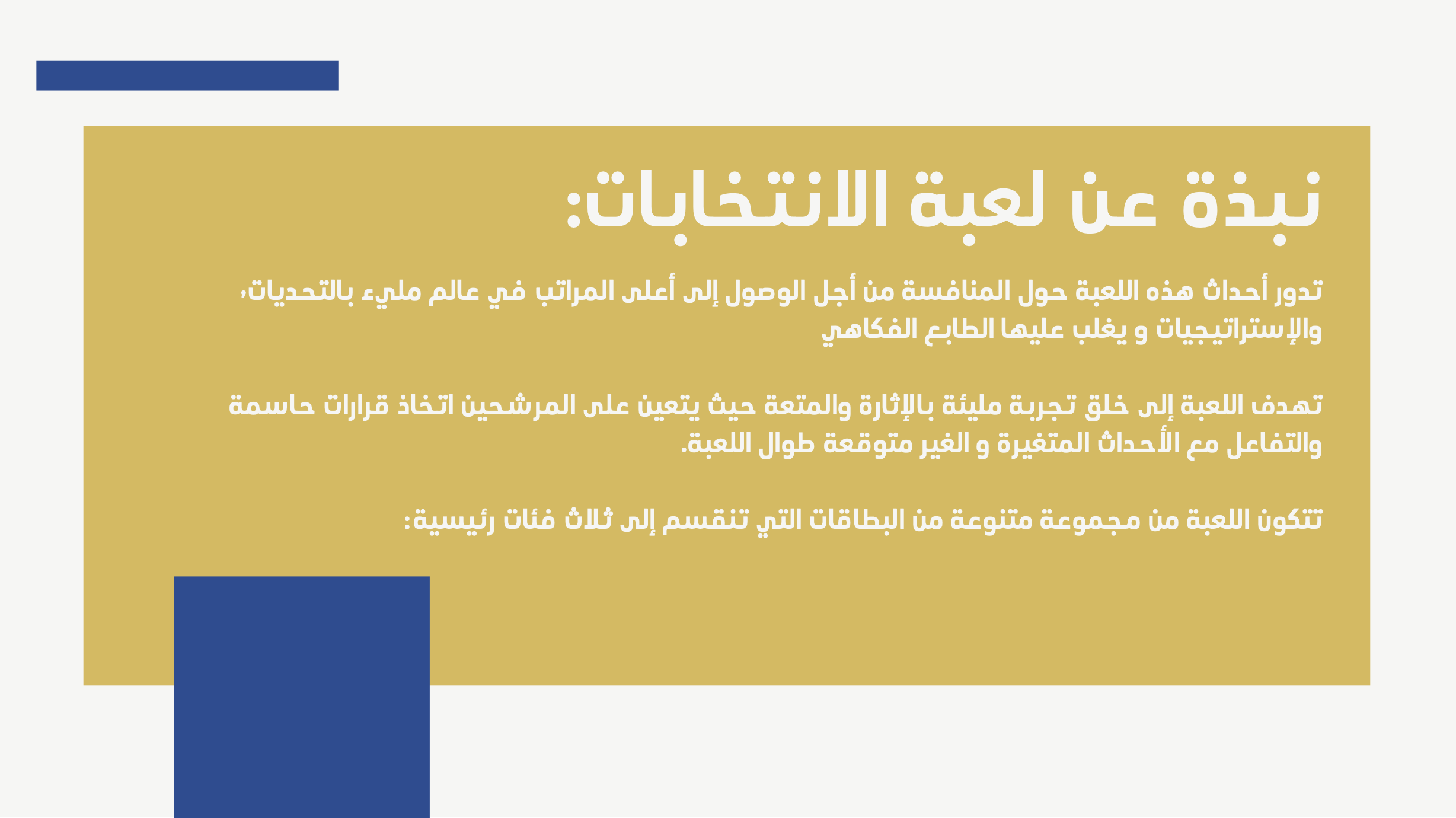 نبذة عن لعبة الانتخابات:

تدور أحداث هذه اللعبة حول المنافسة من أجل الوصول إلى أعلى المراتب في عالم مليء بالتحديات، والإستراتيجيات و يغلب عليها الطابع الفكاهي

تهدف اللعبة إلى خلق تجربة مليئة بالإثارة والمتعة حيث يتعين على المرشحين اتخاذ قرارات حاسمة والتفاعل مع الأحداث المتغيرة و الغير متوقعة طوال اللعبة.

تتكون اللعبة من مجموعة متنوعة من البطاقات التي تنقسم إلى ثلاث فئات رئيسية: